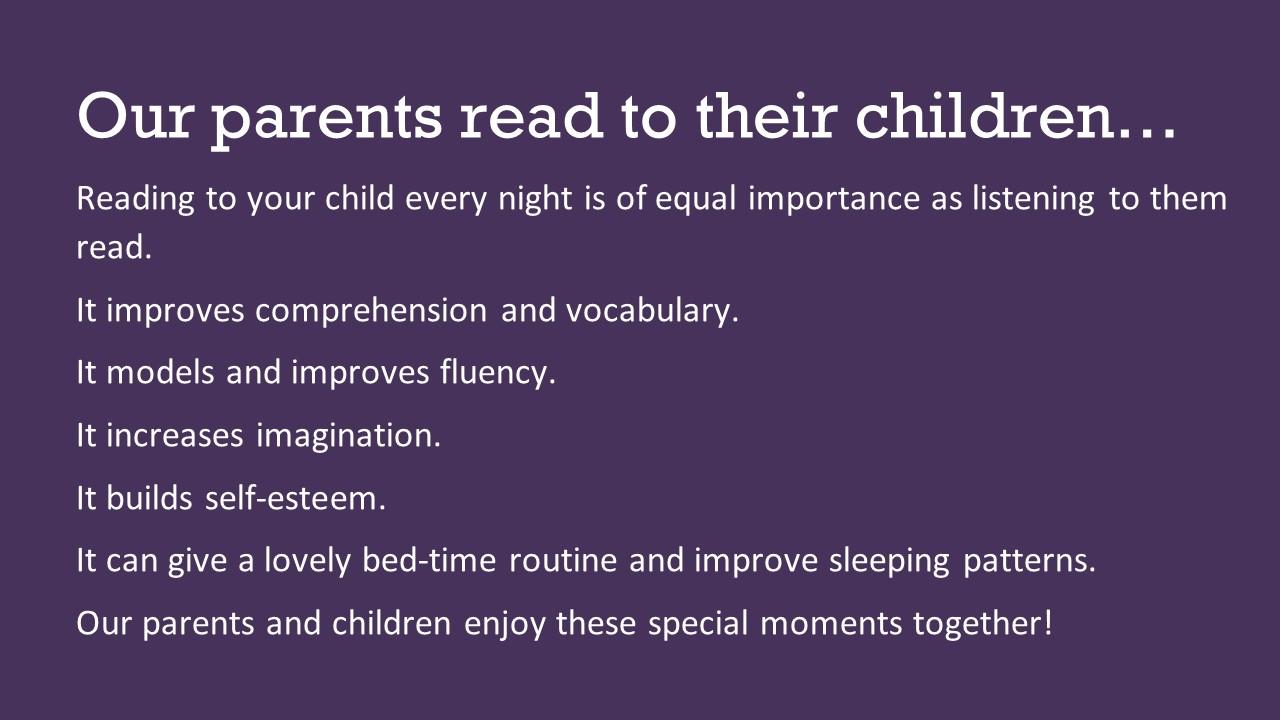 Our parents read to their children…

Reading to your child every night is of equal importance as listening to them read.

It improves comprehension and vocabulary.

It models and improves fluency.

It increases imagination.

It builds self-esteem.

It can give a lovely bed-time routine and improve sleeping patterns.

Our parents and children enjoy these special moments together!